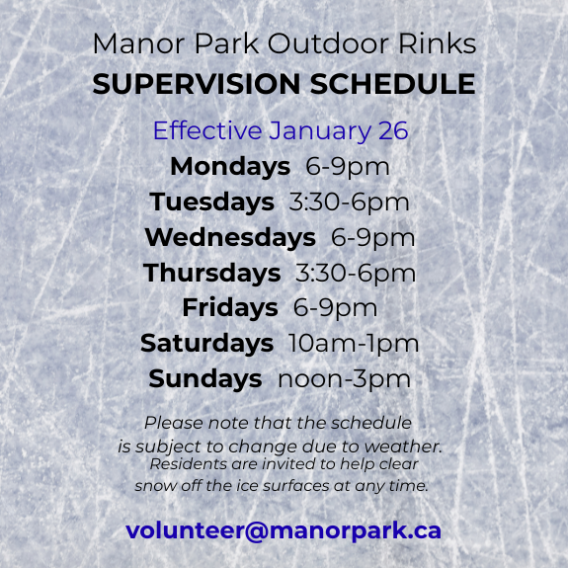 Manor Park Outdoor Rinks
SUPERVISION SCHEDULE

Effective January 26
Mondays 6-9pm
Tuesdays 3:30-6pm
Wednesdays 6-9pm
Thursdays 3:30-6pm
Fridays 6-9pm
Saturdays 10am-1pm
Sundays noon-3pm

Please note that the schedule is subject to change due to weather. Residents are invited to help clear snow off the ice surfaces at any time.

volunteer@manorpark.ca